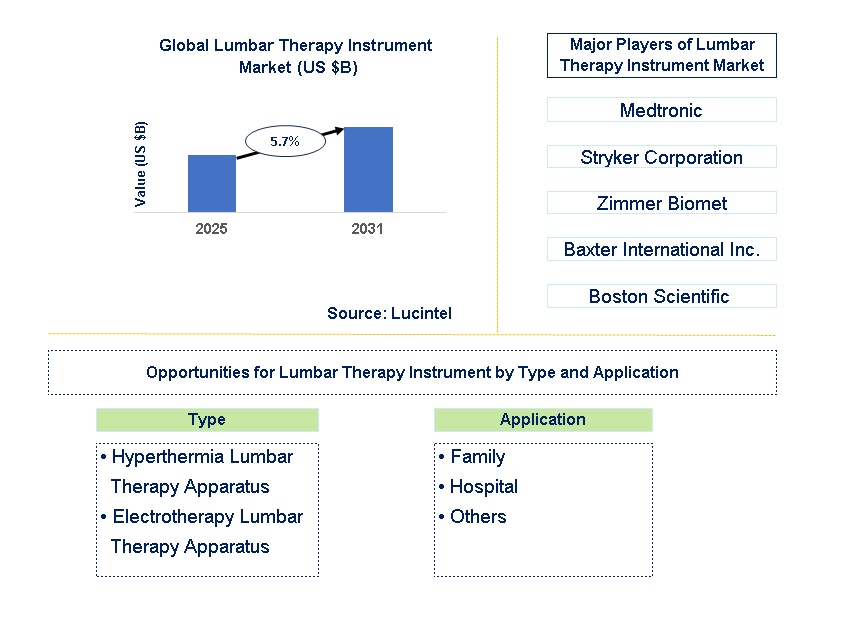 Global Lumbar Therapy Instrument Market (US $B)

Value (US $B)

5.7%

2025

2031

Source: Lucintel

Major Players of Lumbar Therapy Instrument Market

Medtronic

Stryker Corporation

Zimmer Biomet

Baxter International Inc.

Boston Scientific

Opportunities for Lumbar Therapy Instrument by Type and Application

Type

• Hyperthermia Lumbar Therapy Apparatus
• Electrotherapy Lumbar Therapy Apparatus

Application

• Family
• Hospital
• Others